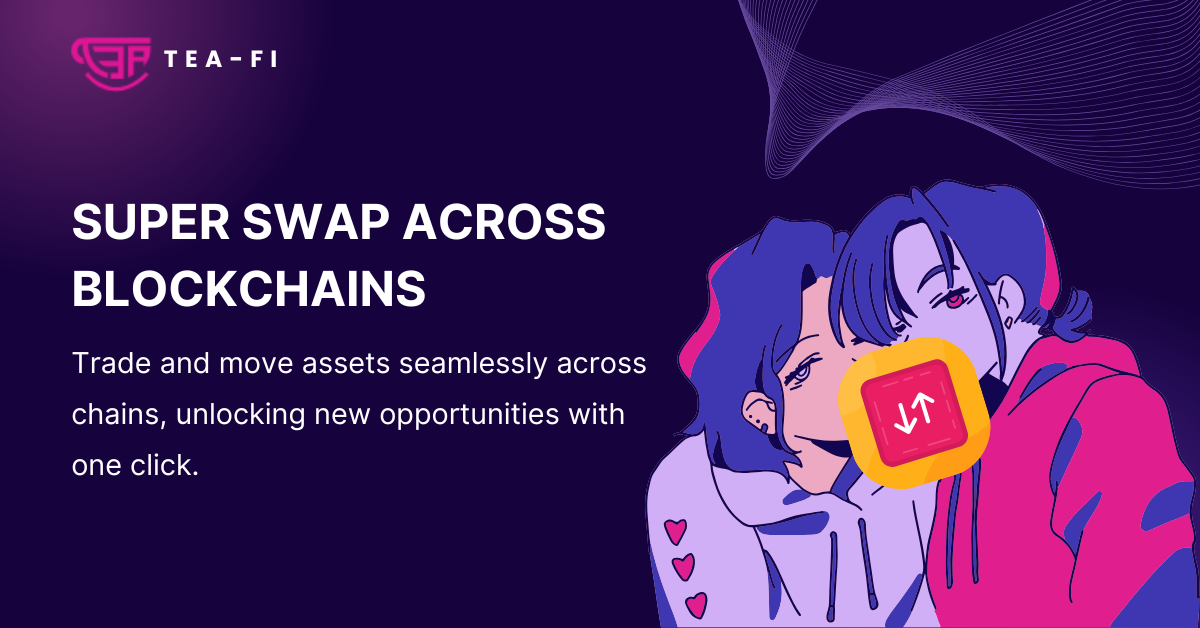 TEA-FI

SUPER SWAP ACROSS BLOCKCHAINS

Trade and move assets seamlessly across chains, unlocking new opportunities with one click.